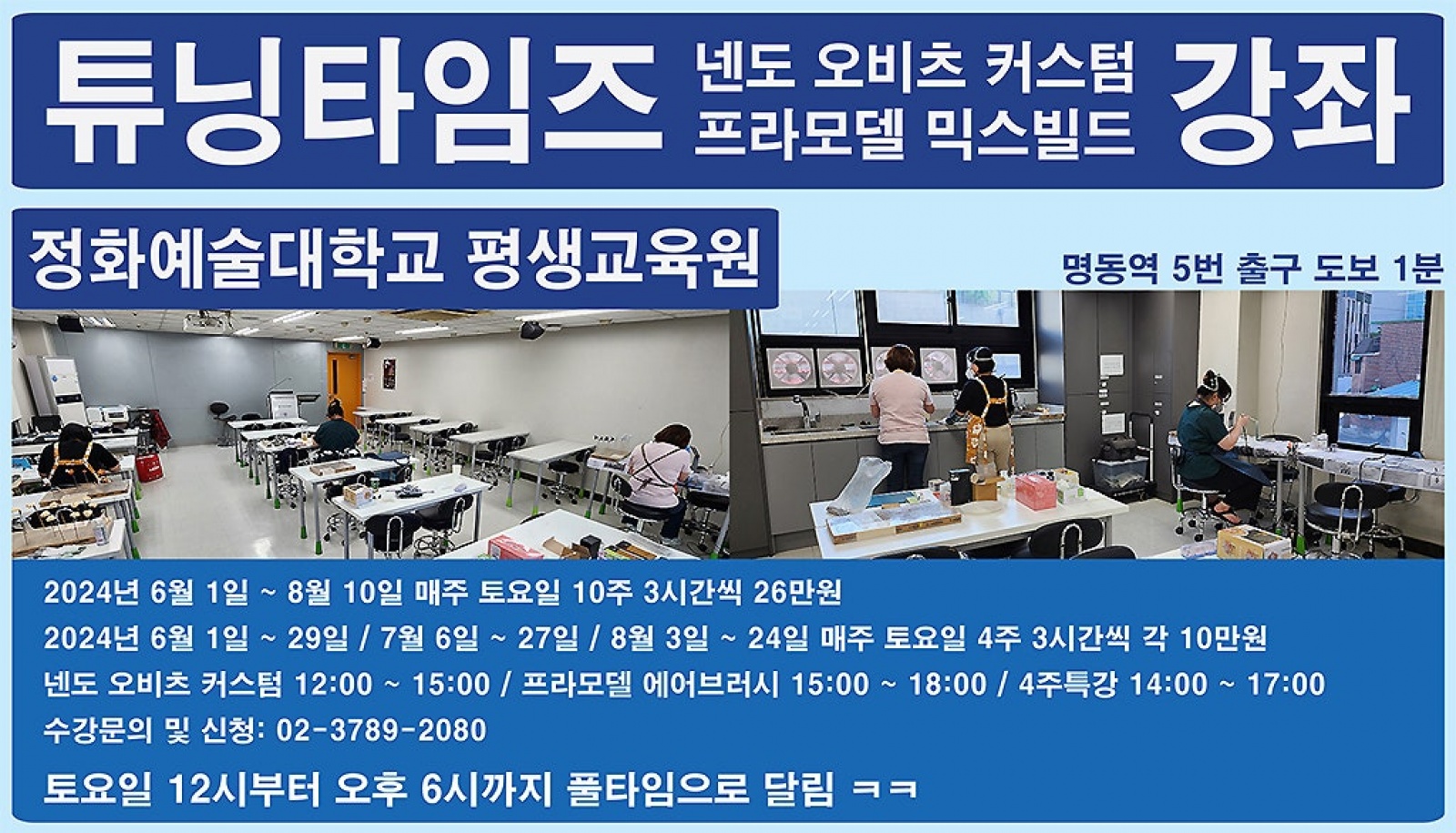 튜닝타임즈 넨도 오비츠 커스텀 프라모델 믹스빌드 강좌

정화예술대학교 평생교육원

명동역 5번 출구 도보 1분

2024년 6월 1일 ~ 8월 10일 매주 토요일 10주 3시간씩 26만원

2024년 6월 1일 ~ 29일 / 7월 6일 ~ 27일 / 8월 3일 ~ 24일 매주 토요일 4주 3시간씩 각 10만원

넨도 오비츠 커스텀 12:00 ~ 15:00 / 프라모델 에어브러시 15:00 ~ 18:00 / 4주특강 14:00 ~ 17:00

수강문의 및 신청: 02-3789-2080

토요일 12시부터 오후 6시까지 풀타임으로 달림 ㅋㅋ